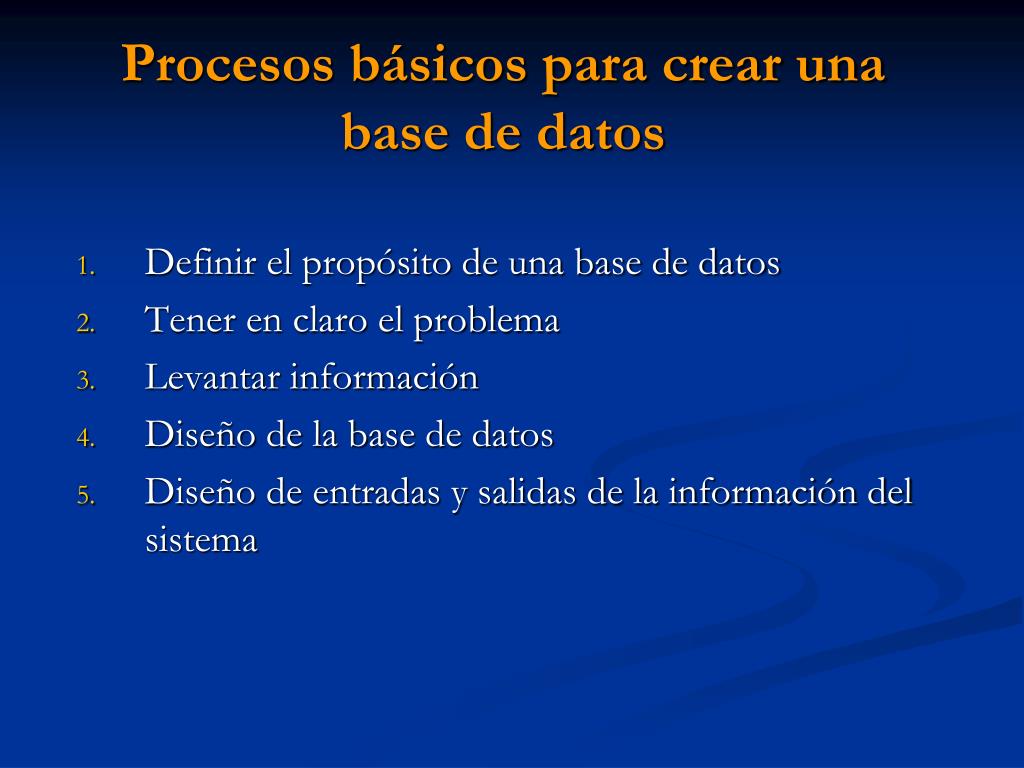 Procesos básicos para crear una base de datos

1. Definir el propósito de una base de datos
2. Tener en claro el problema
3. Levantar información
4. Diseño de la base de datos
5. Diseño de entradas y salidas de la información del sistema